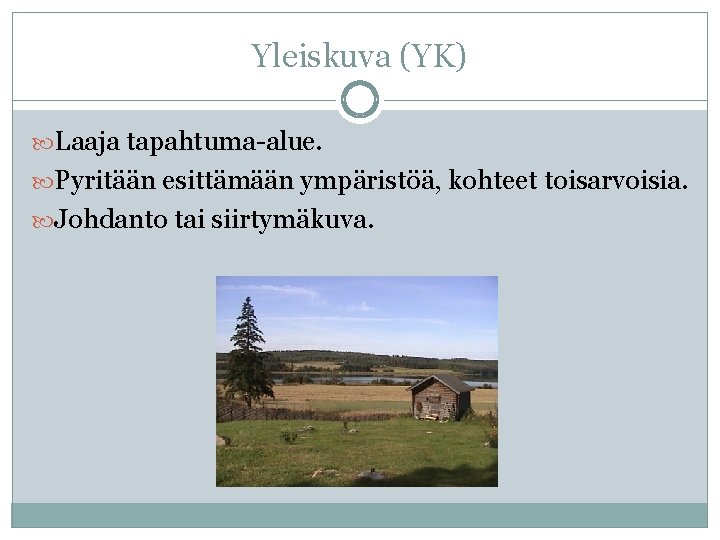 Yleiskuva (YK)

Laaja tapahtuma-alue.

Pyritään esittämään ympäristöä, kohteet toisarvoisia.

Johdanto tai siirtymäkuva.